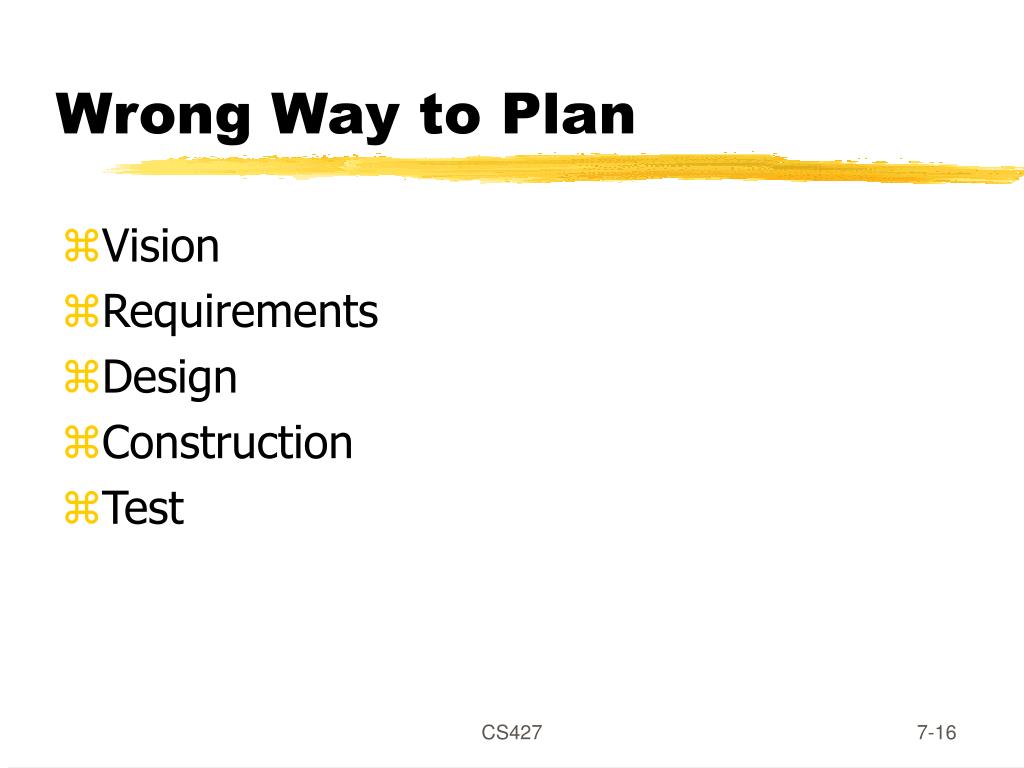 Wrong Way to Plan

⌘Vision
⌘Requirements
⌘Design
⌘Construction
⌘Test

CS427

7-16